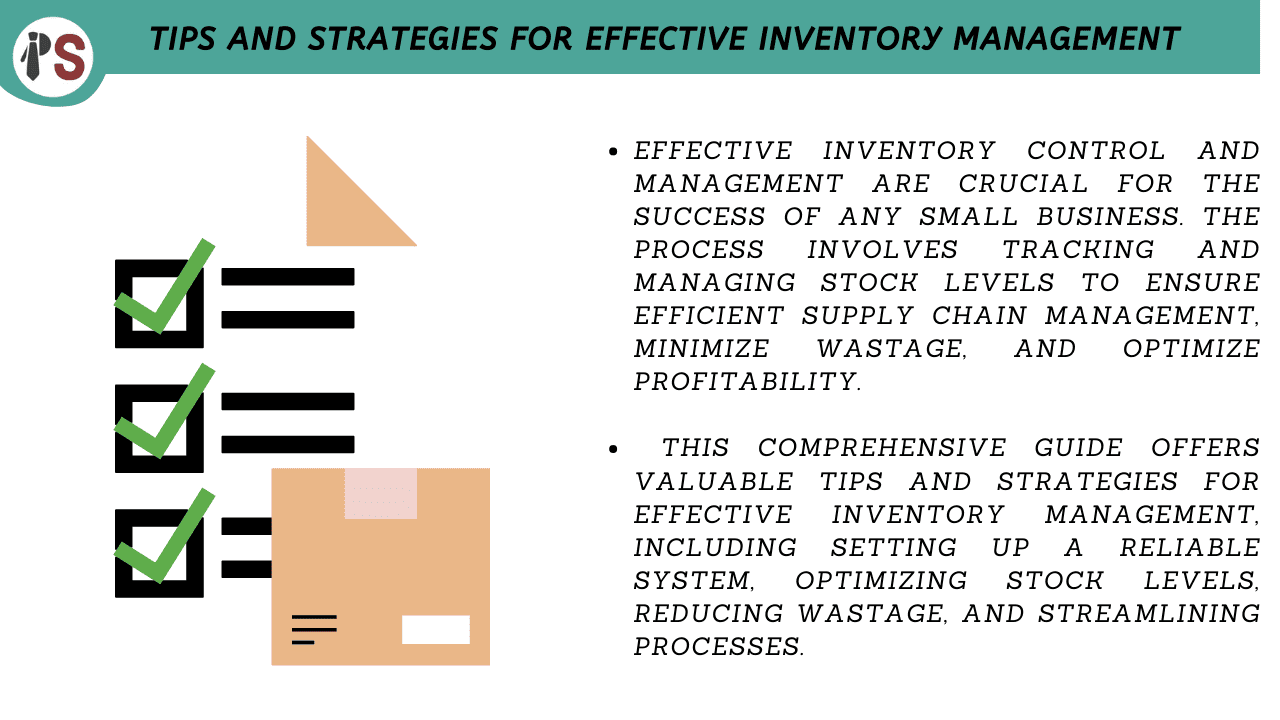 PS

TIPS AND STRATEGIES FOR EFFECTIVE INVENTORY MANAGEMENT

• EFFECTIVE INVENTORY CONTROL AND MANAGEMENT ARE CRUCIAL FOR THE SUCCESS OF ANY SMALL BUSINESS. THE PROCESS INVOLVES TRACKING AND MANAGING STOCK LEVELS TO ENSURE EFFICIENT SUPPLY CHAIN MANAGEMENT, MINIMIZE WASTAGE, AND OPTIMIZE PROFITABILITY.

• THIS COMPREHENSIVE GUIDE OFFERS VALUABLE TIPS AND STRATEGIES FOR EFFECTIVE INVENTORY MANAGEMENT, INCLUDING SETTING UP A RELIABLE SYSTEM, OPTIMIZING STOCK LEVELS, REDUCING WASTAGE, AND STREAMLINING PROCESSES.